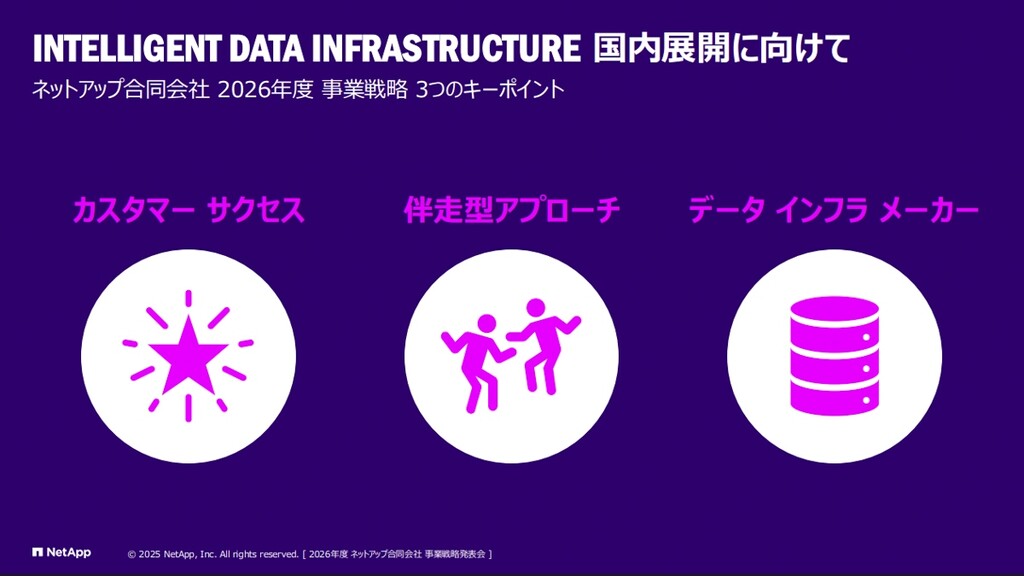 INTELLIGENT DATA INFRASTRUCTURE 国内展開に向けて

ネットアップ合同会社 2026年度 事業戦略 3つのキーポイント

カスタマー サクセス

伴走型アプローチ

データ インフラ メーカー

NetApp

© 2025 NetApp, Inc. All rights reserved. [ 2026年度 ネットアップ合同会社 事業戦略発表会 ]